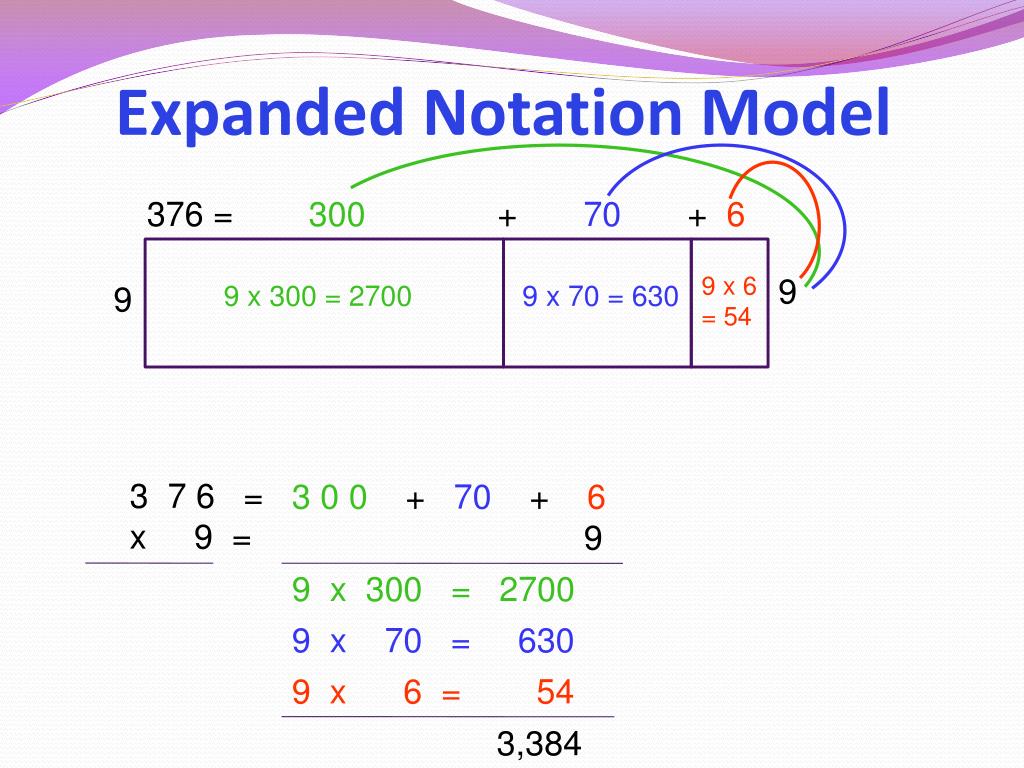 Expanded Notation Model

376 = 300 + 70 + 6

9

9 x 300 = 2700

9 x 70 = 630

9 x 6 = 54

9

3 7 6 = 3 0 0 + 70 + 6
x 9 = 9

9 x 300 = 2700
9 x 70 = 630
9 x 6 = 54

3,384